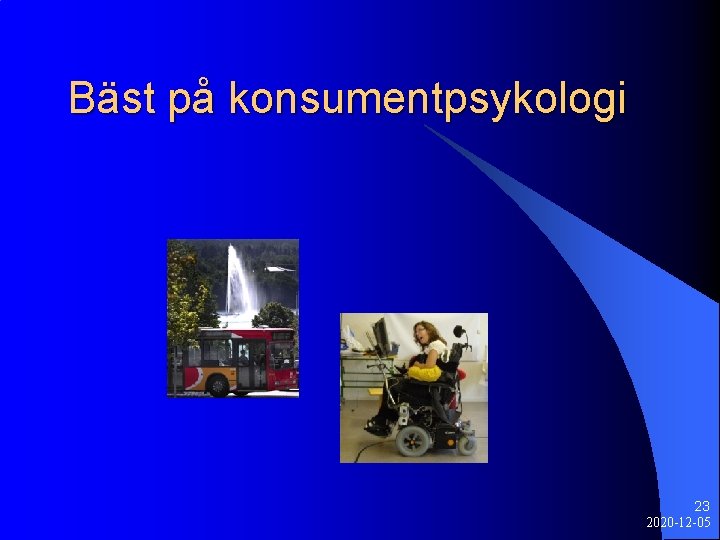 Bäst på konsumentpsykologi

23
2020-12-05